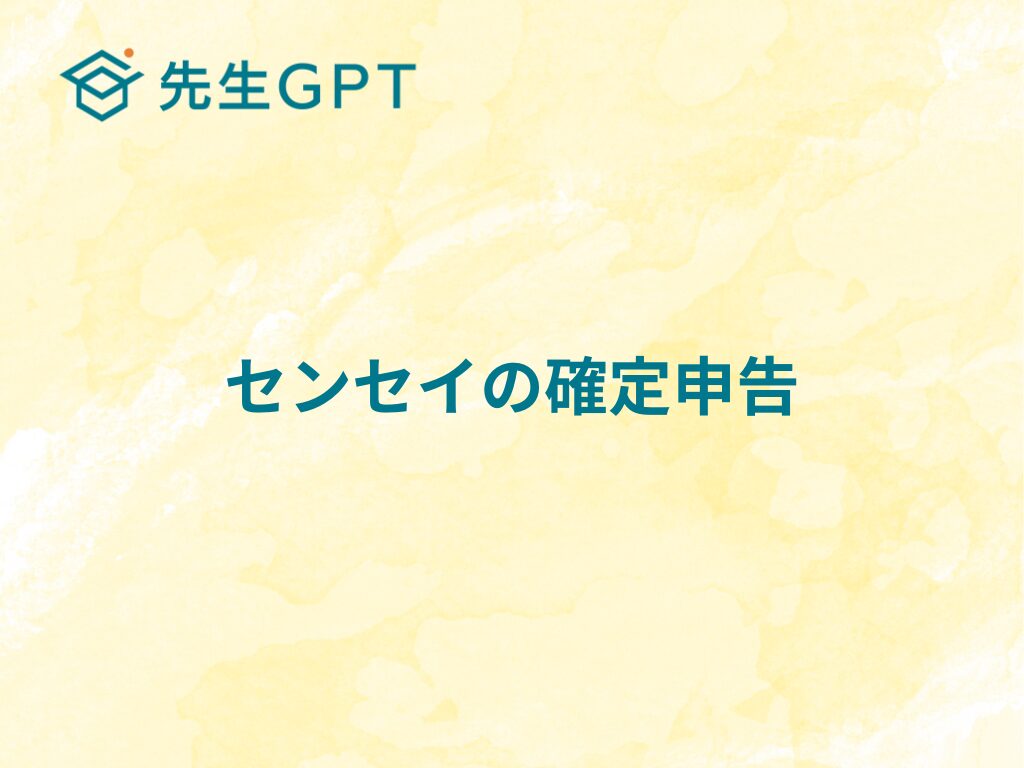 先生GPT

センセイの確定申告